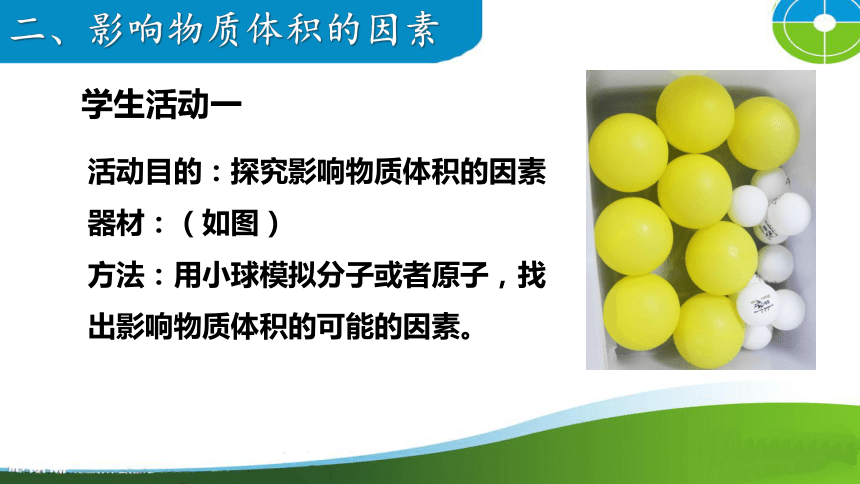 二、影响物质体积的因素

学生活动一

活动目的：探究影响物质体积的因素
器材：（如图）
方法：用小球模拟分子或者原子，找出影响物质体积的可能的因素。